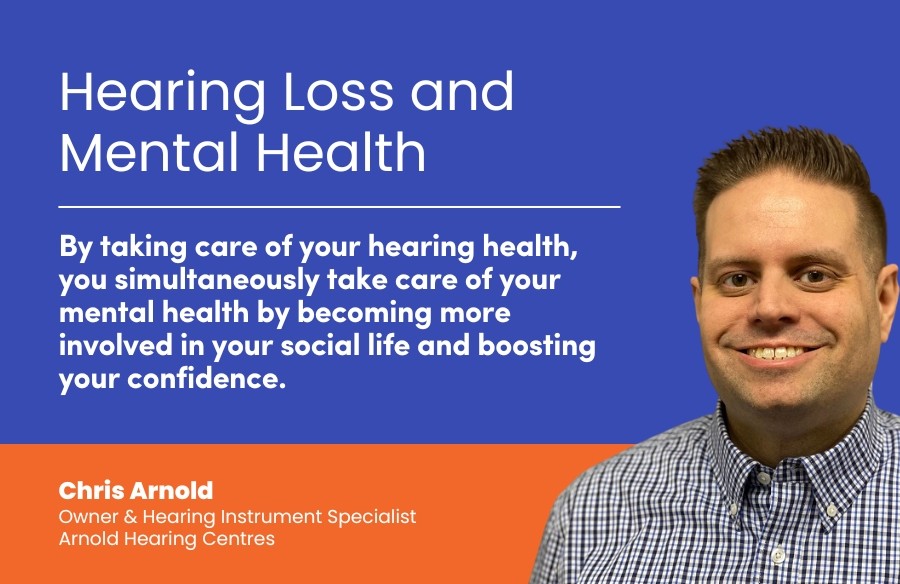 Hearing Loss and Mental Health

By taking care of your hearing health, you simultaneously take care of your mental health by becoming more involved in your social life and boosting your confidence.

Chris Arnold
Owner & Hearing Instrument Specialist
Arnold Hearing Centres